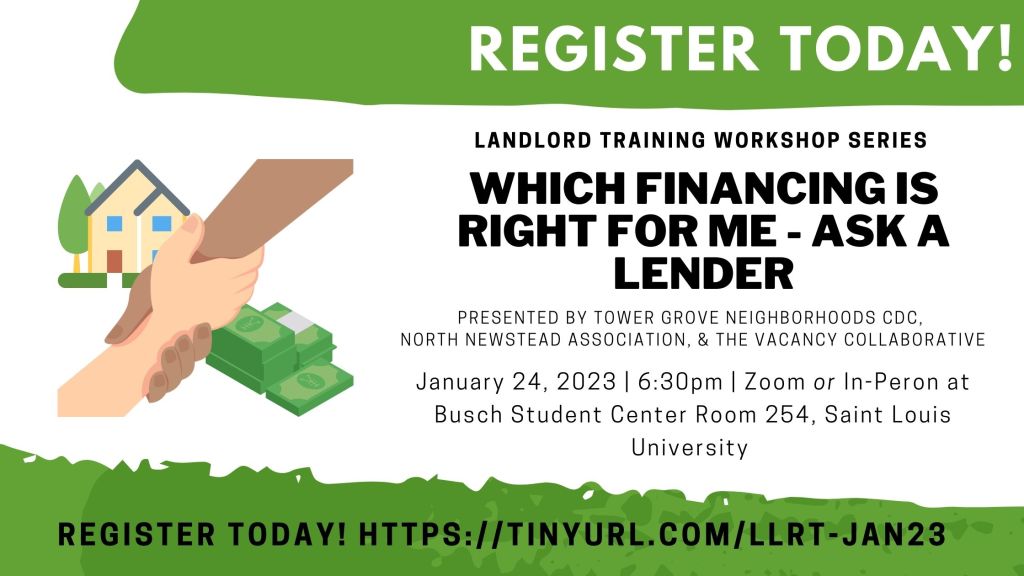 REGISTER TODAY!

LANDLORD TRAINING WORKSHOP SERIES

WHICH FINANCING IS RIGHT FOR ME - ASK A LENDER

PRESENTED BY TOWER GROVE NEIGHBORHOODS CDC, NORTH NEWSTEAD ASSOCIATION, & THE VACANCY COLLABORATIVE

January 24, 2023 | 6:30pm | Zoom or In-Peron at Busch Student Center Room 254, Saint Louis University

REGISTER TODAY! HTTPS://TINYURL.COM/LLRT-JAN23